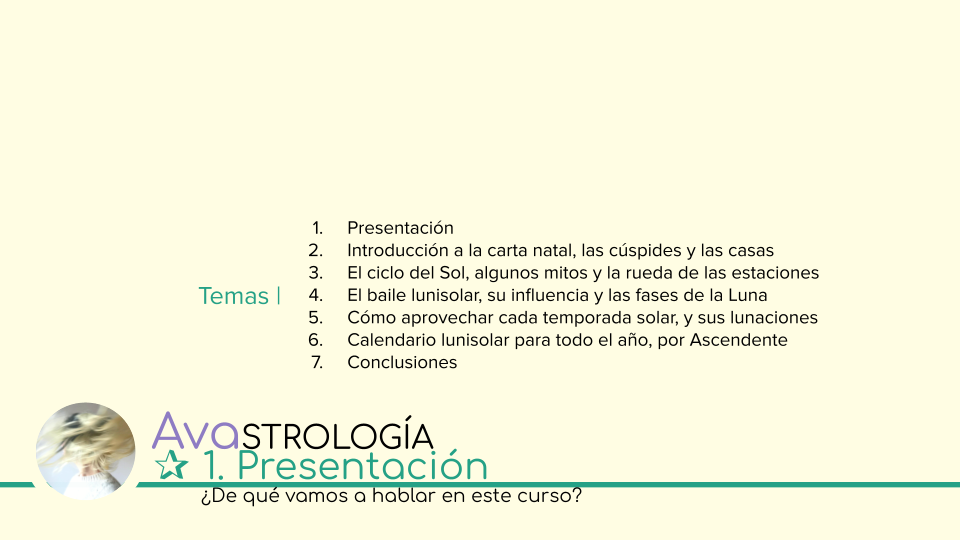 Temas |

1. Presentación
2. Introducción a la carta natal, las cúspides y las casas
3. El ciclo del Sol, algunos mitos y la rueda de las estaciones
4. El baile lunisolar, su influencia y las fases de la Luna
5. Cómo aprovechar cada temporada solar, y sus lunaciones
6. Calendario lunisolar para todo el año, por Ascendente
7. Conclusiones

AvaSTROLOGÍA
☆ 1. Presentación
¿De qué vamos a hablar en este curso?